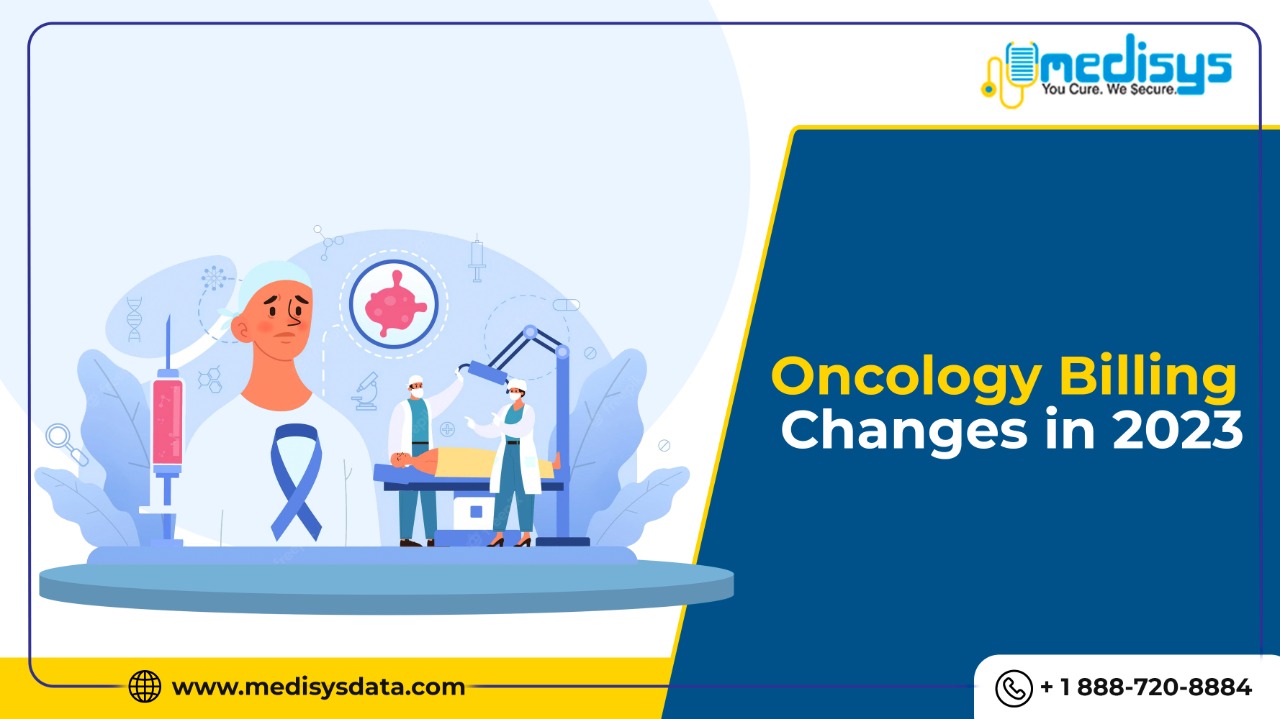 medisys
You Cure. We Secure.

Oncology Billing Changes in 2023

www.medisysdata.com

+ 1 888-720-8884